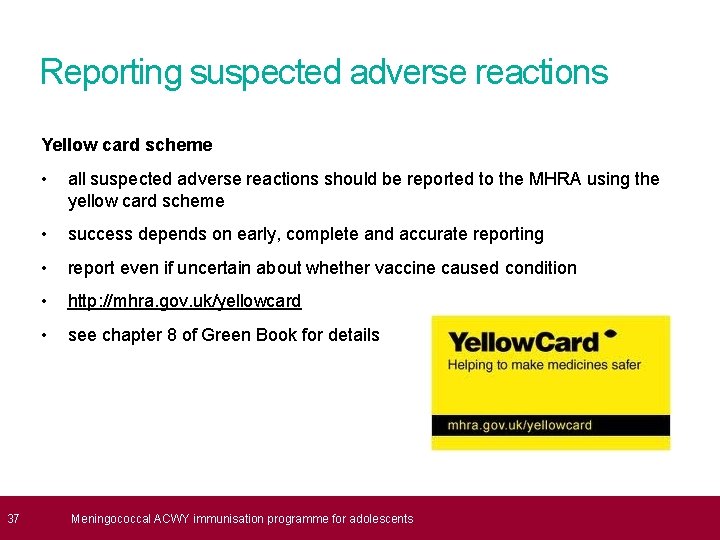 Reporting suspected adverse reactions

Yellow card scheme

• all suspected adverse reactions should be reported to the MHRA using the yellow card scheme

• success depends on early, complete and accurate reporting

• report even if uncertain about whether vaccine caused condition

• http://mhra.gov.uk/yellowcard

• see chapter 8 of Green Book for details

YellowCard
Helping to make medicines safer
mhra.gov.uk/yellowcard

37 Meningococcal ACWY immunisation programme for adolescents